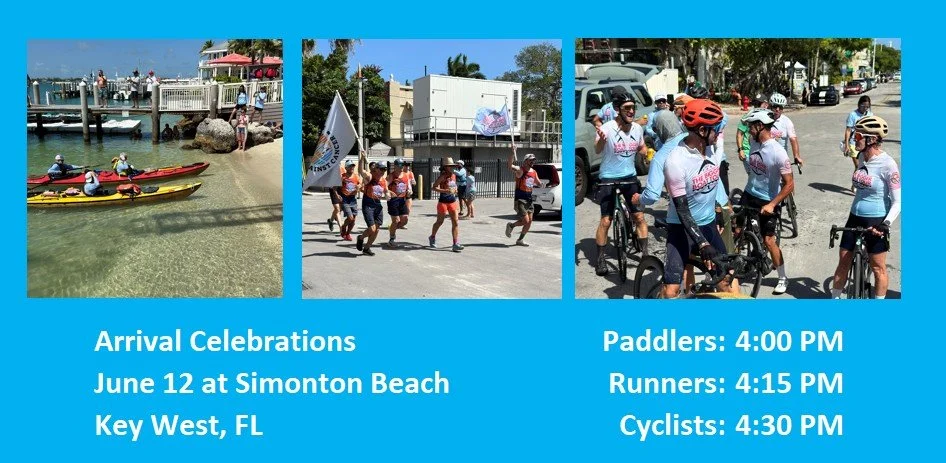 Arrival Celebrations
June 12 at Simonton Beach
Key West, FL

Paddlers: 4:00 PM
Runners: 4:15 PM
Cyclists: 4:30 PM